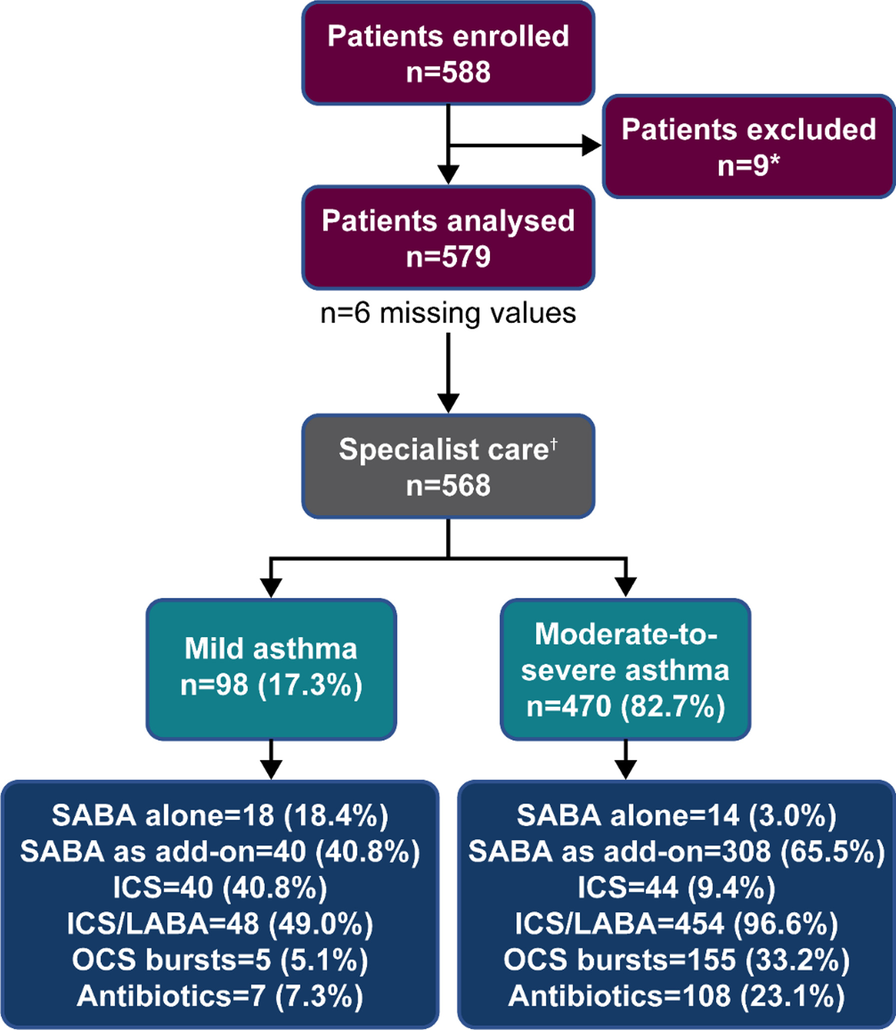 Patients enrolled
n=588

Patients excluded
n=9*

Patients analysed
n=579

n=6 missing values

Specialist care†
n=568

Mild asthma
n=98 (17.3%)

Moderate-to-severe asthma
n=470 (82.7%)

SABA alone=18 (18.4%)
SABA as add-on=40 (40.8%)
ICS=40 (40.8%)
ICS/LABA=48 (49.0%)
OCS bursts=5 (5.1%)
Antibiotics=7 (7.3%)

SABA alone=14 (3.0%)
SABA as add-on=308 (65.5%)
ICS=44 (9.4%)
ICS/LABA=454 (96.6%)
OCS bursts=155 (33.2%)
Antibiotics=108 (23.1%)